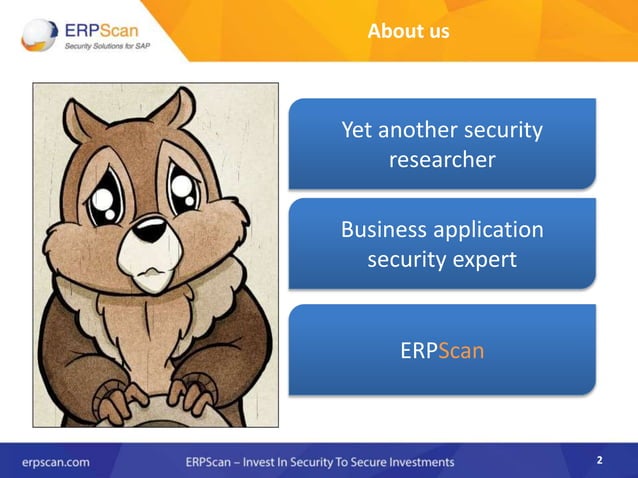 ERPScan
Security Solutions for SAP

About us

Yet another security researcher

Business application security expert

ERPScan

erpscan.com

ERPScan – Invest In Security To Secure Investments

2